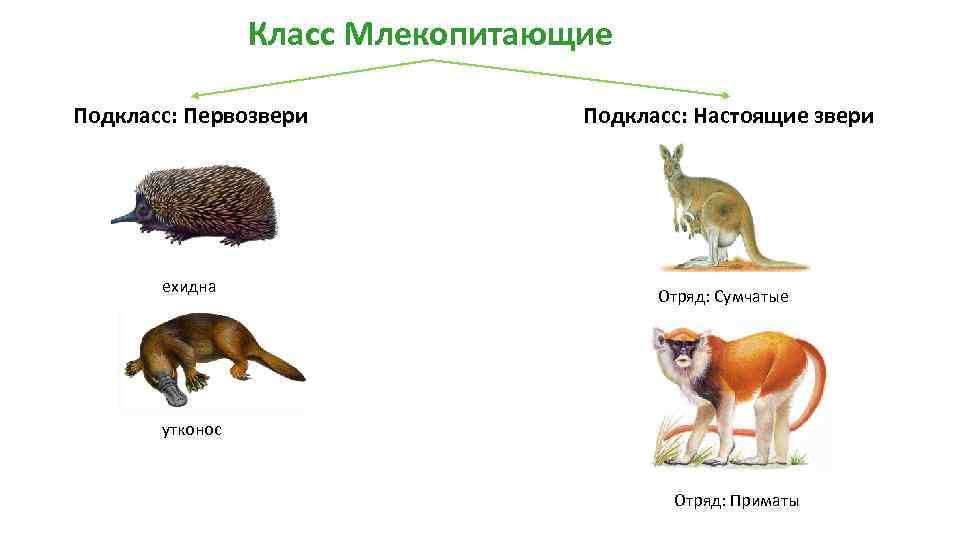 Класс Млекопитающие

Подкласс: Первозвери

ехидна

утконос

Подкласс: Настоящие звери

Отряд: Сумчатые

Отряд: Приматы